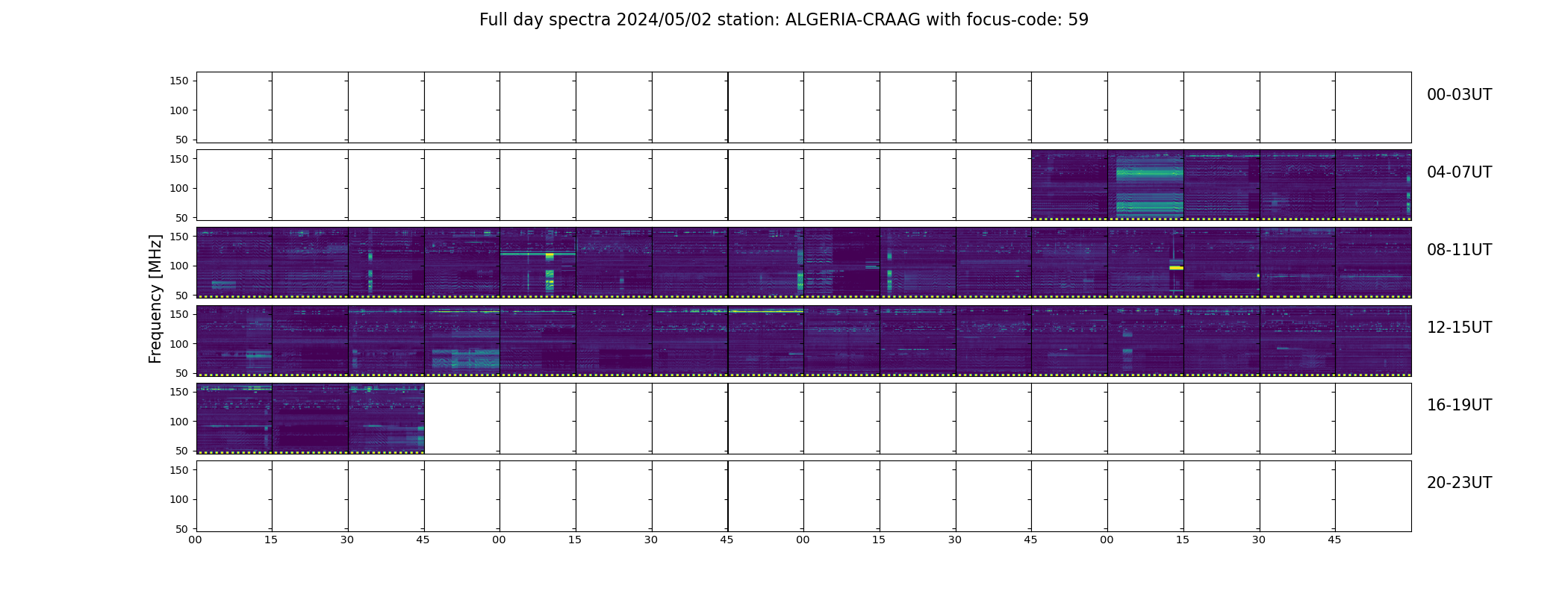 Full day spectra 2024/05/02 station: ALGERIA-CRAAG with focus-code: 59

Frequency [MHz]

150
100
50
00-03UT

150
100
50
04-07UT

150
100
50
08-11UT

150
100
50
12-15UT

150
100
50
16-19UT

150
100
50
20-23UT

00 15 30 45 00 15 30 45 00 15 30 45 00 15 30 45